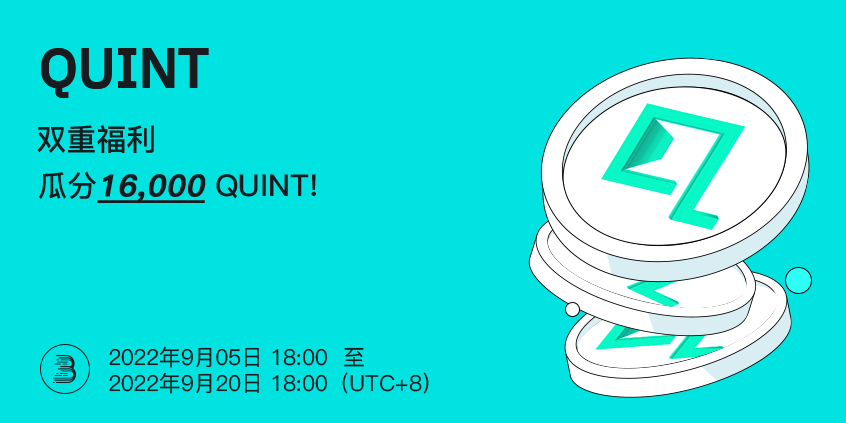 QUINT

双重福利

瓜分16,000 QUINT!

2022年9月05日 18:00 至
2022年9月20日 18:00（UTC+8）